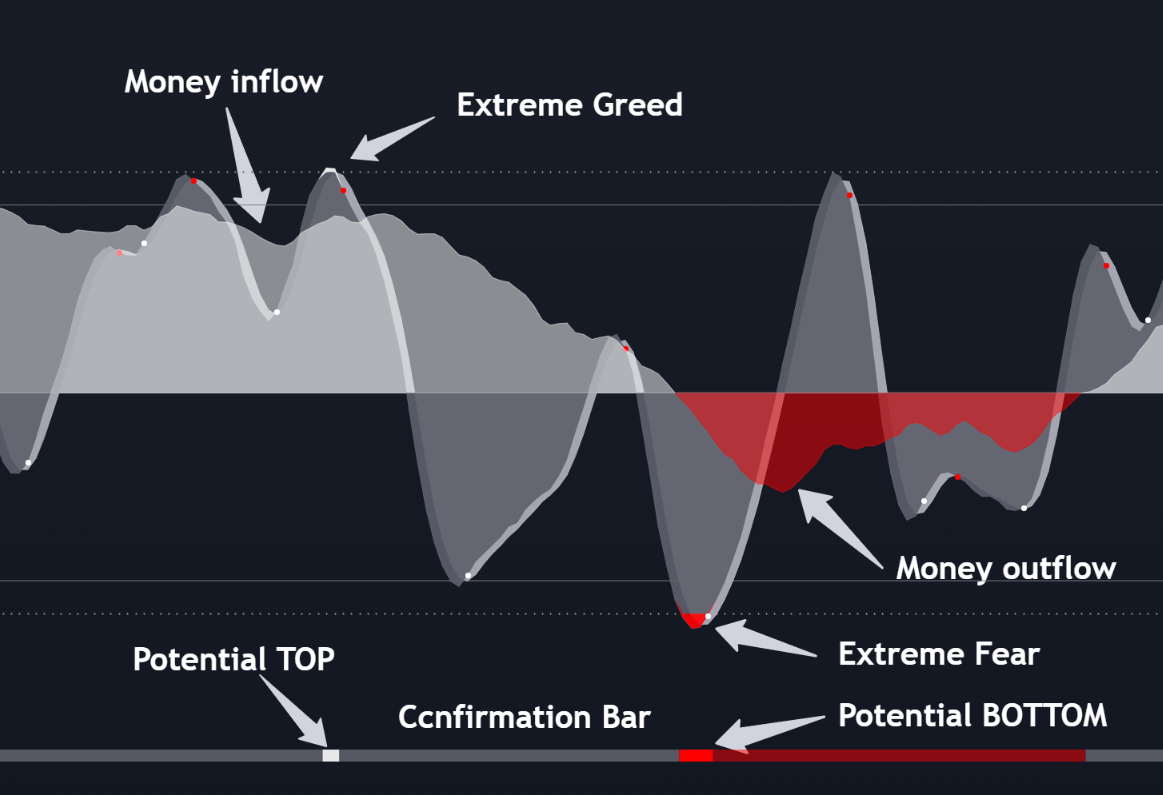 Money inflow

Extreme Greed

Money outflow

Extreme Fear

Potential TOP

Ccnfirmation Bar

Potential BOTTOM